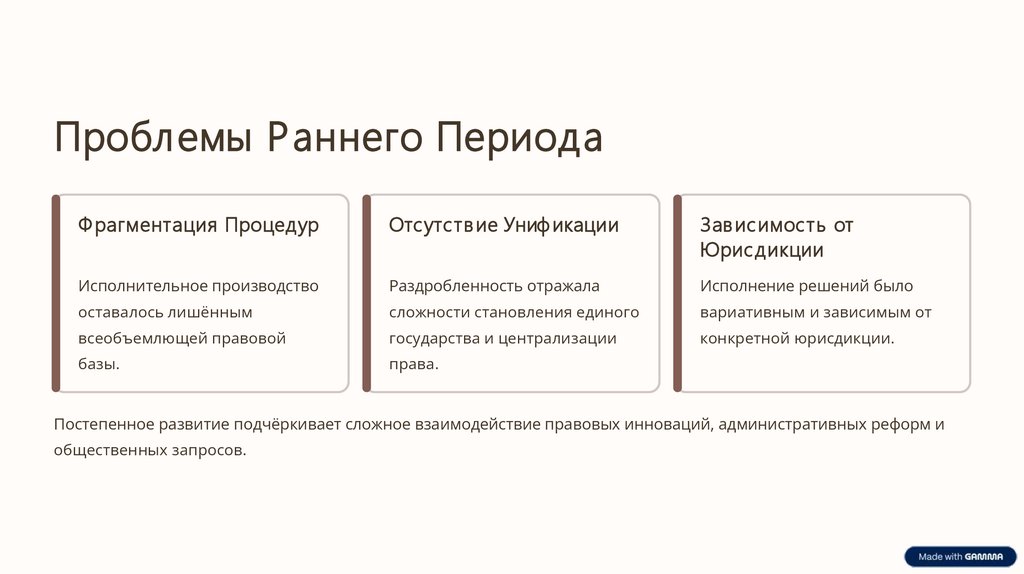 Проблемы Раннего Периода

Фрагментация Процедур

Исполнительное производство оставалось лишённым всеобъемлющей правовой базы.

Отсутствие Унификации

Раздробленность отражала сложности становления единого государства и централизации права.

Зависимость от Юрисдикции

Исполнение решений было вариативным и зависимым от конкретной юрисдикции.

Постепенное развитие подчёркивает сложное взаимодействие правовых инноваций, административных реформ и общественных запросов.

Made with GAMMA